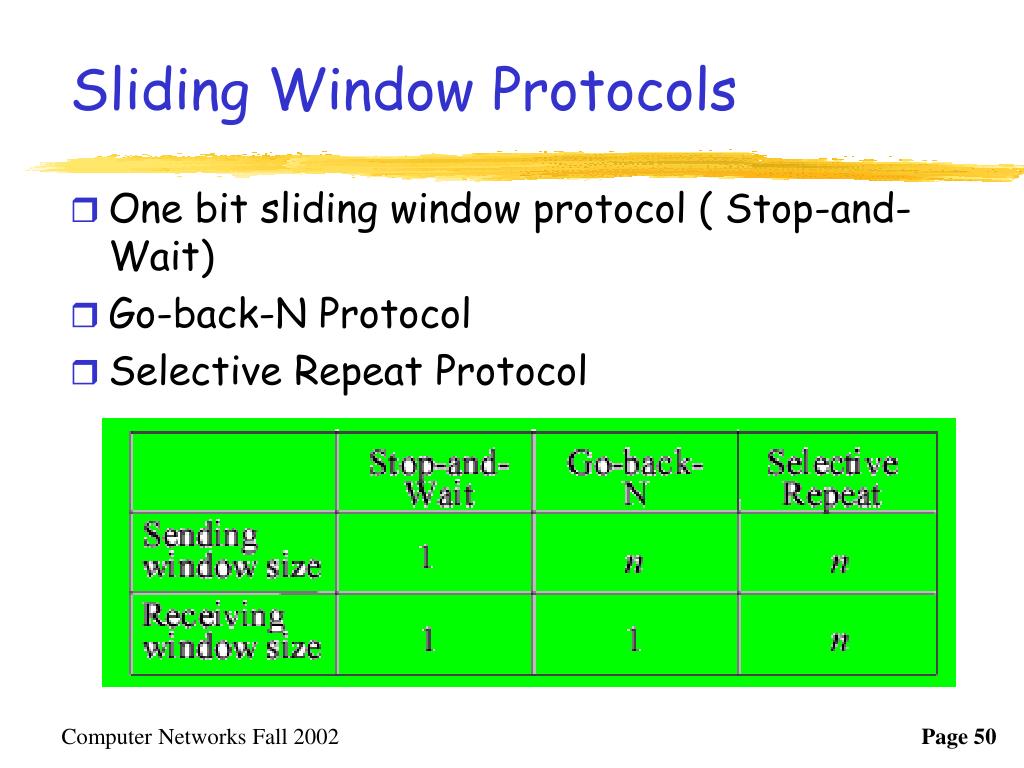 Sliding Window Protocols

One bit sliding window protocol ( Stop-and-Wait)

Go-back-N Protocol

Selective Repeat Protocol

| | Stop-and-Wait | Go-back-N | Selective Repeat |
|---|---|---|---|
| Sending window size | 1 | $n$ | $n$ |
| Receiving window size | 1 | 1 | $n$ |

Computer Networks Fall 2002

Page 50